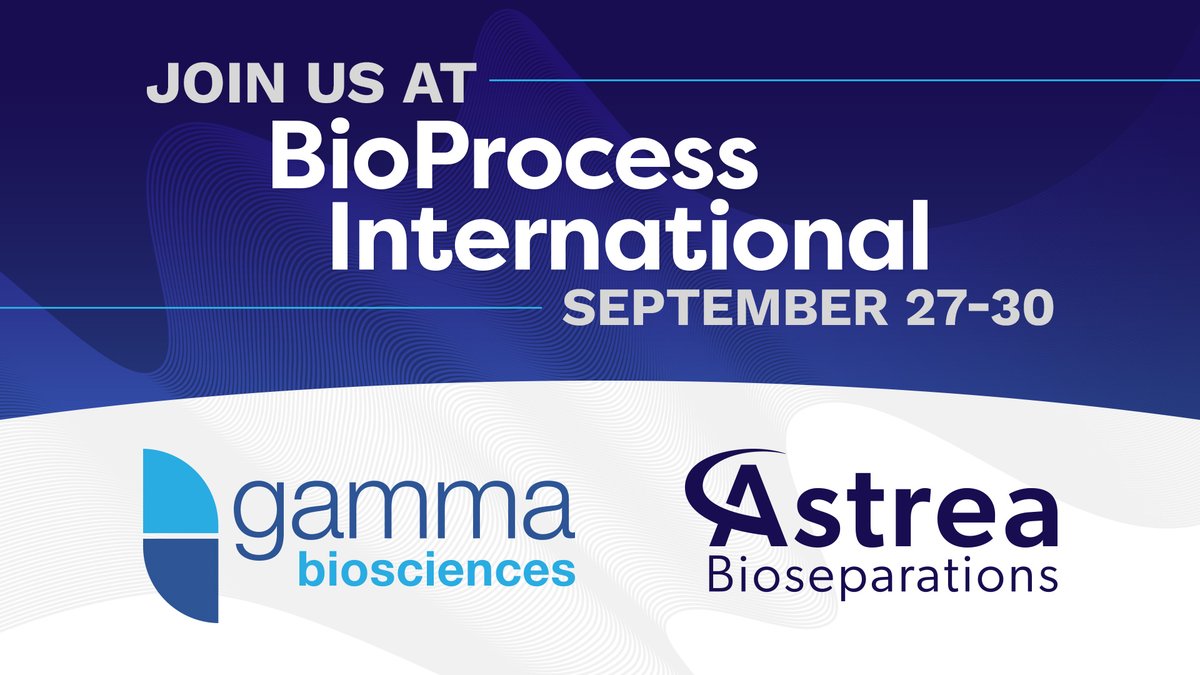 JOIN US AT
BioProcess International
SEPTEMBER 27-30

gamma
biosciences

Astrea
Bioseparations